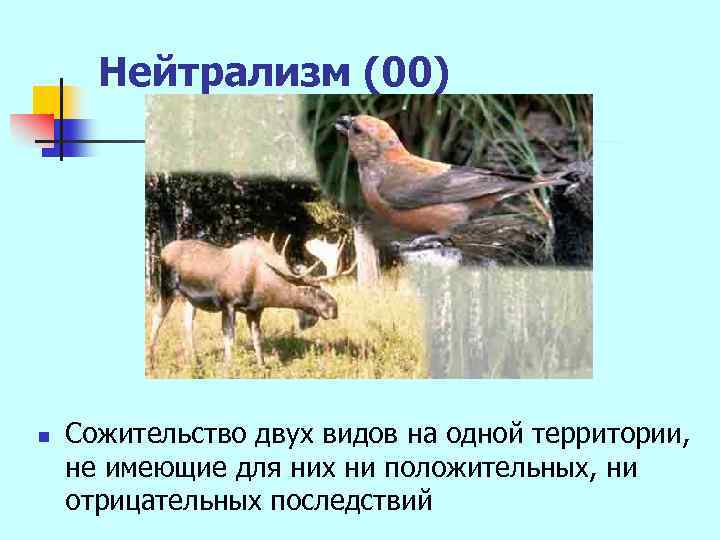 Нейтрализм (00)

Сожительство двух видов на одной территории, не имеющие для них ни положительных, ни отрицательных последствий